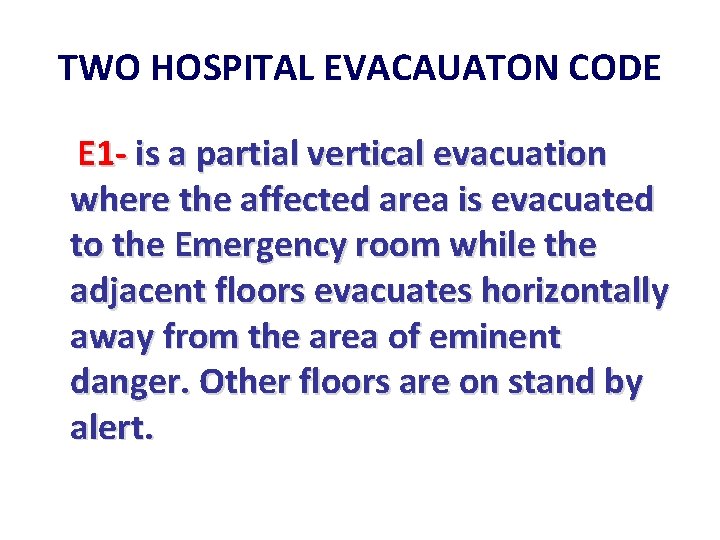 TWO HOSPITAL EVACAUATON CODE

E1- is a partial vertical evacuation where the affected area is evacuated to the Emergency room while the adjacent floors evacuates horizontally away from the area of eminent danger. Other floors are on stand by alert.